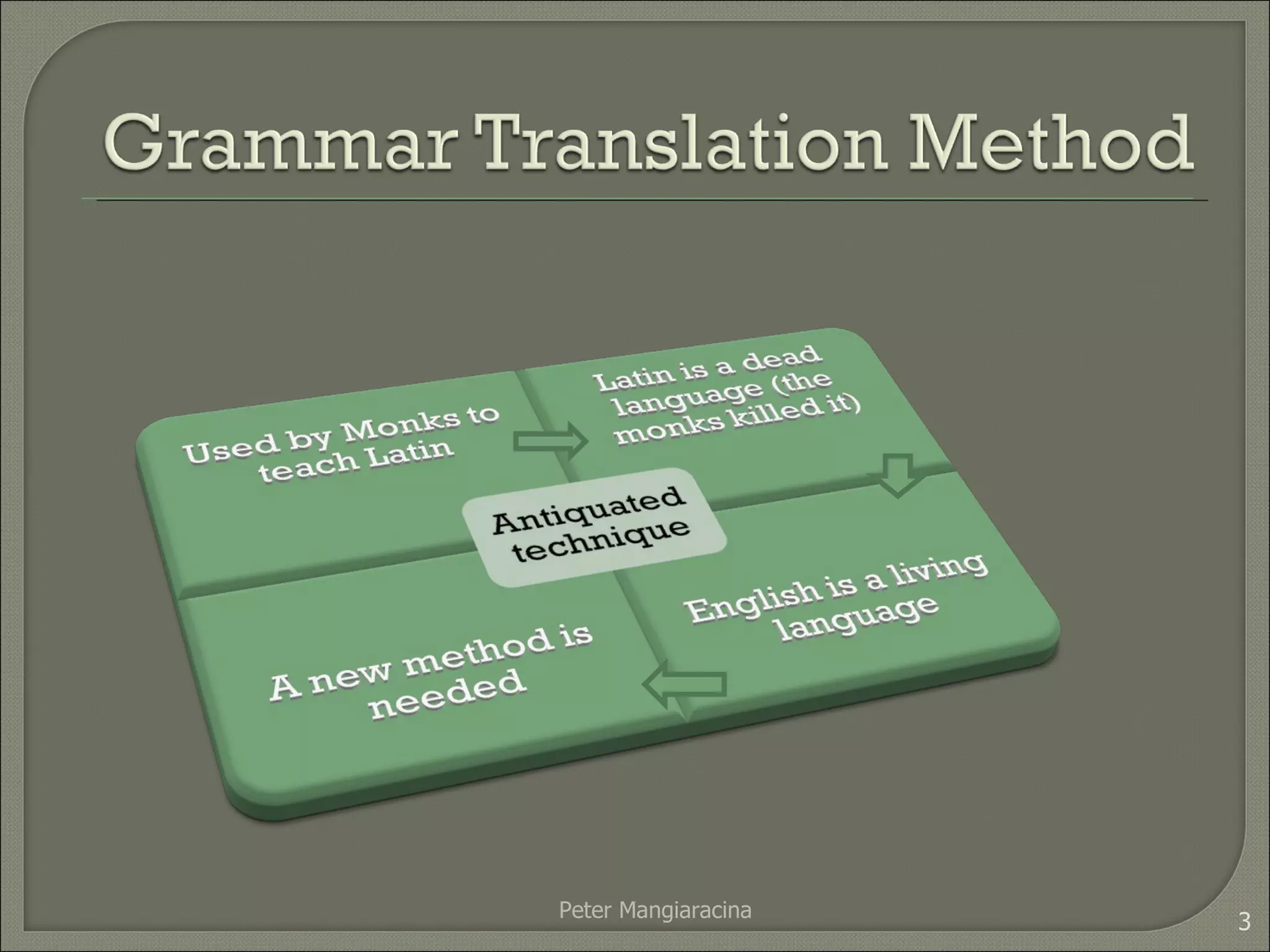 Grammar Translation Method

Used by Monks to teach Latin

Latin is a dead language (the monks killed it)

Antiquated technique

English is a living language

A new method is needed

Peter Mangiaracina

3